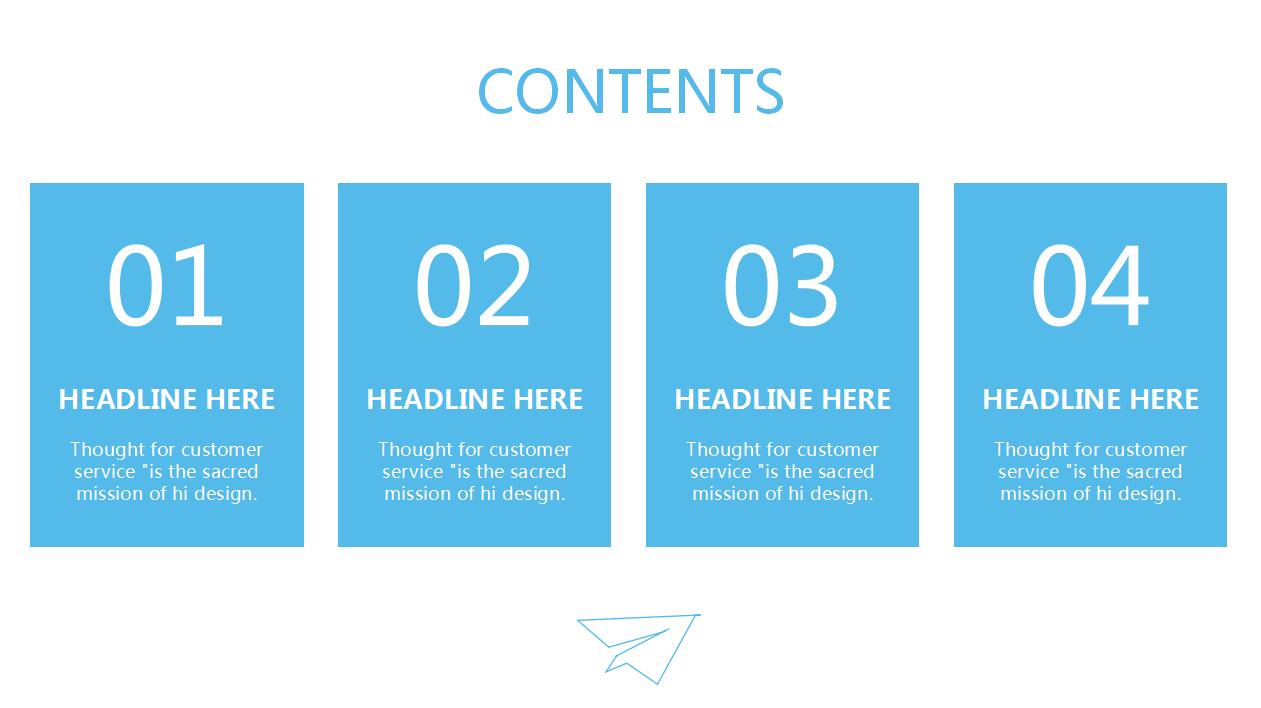 CONTENTS

01

HEADLINE HERE

Thought for customer service "is the sacred mission of hi design.

02

HEADLINE HERE

Thought for customer service "is the sacred mission of hi design.

03

HEADLINE HERE

Thought for customer service "is the sacred mission of hi design.

04

HEADLINE HERE

Thought for customer service "is the sacred mission of hi design.